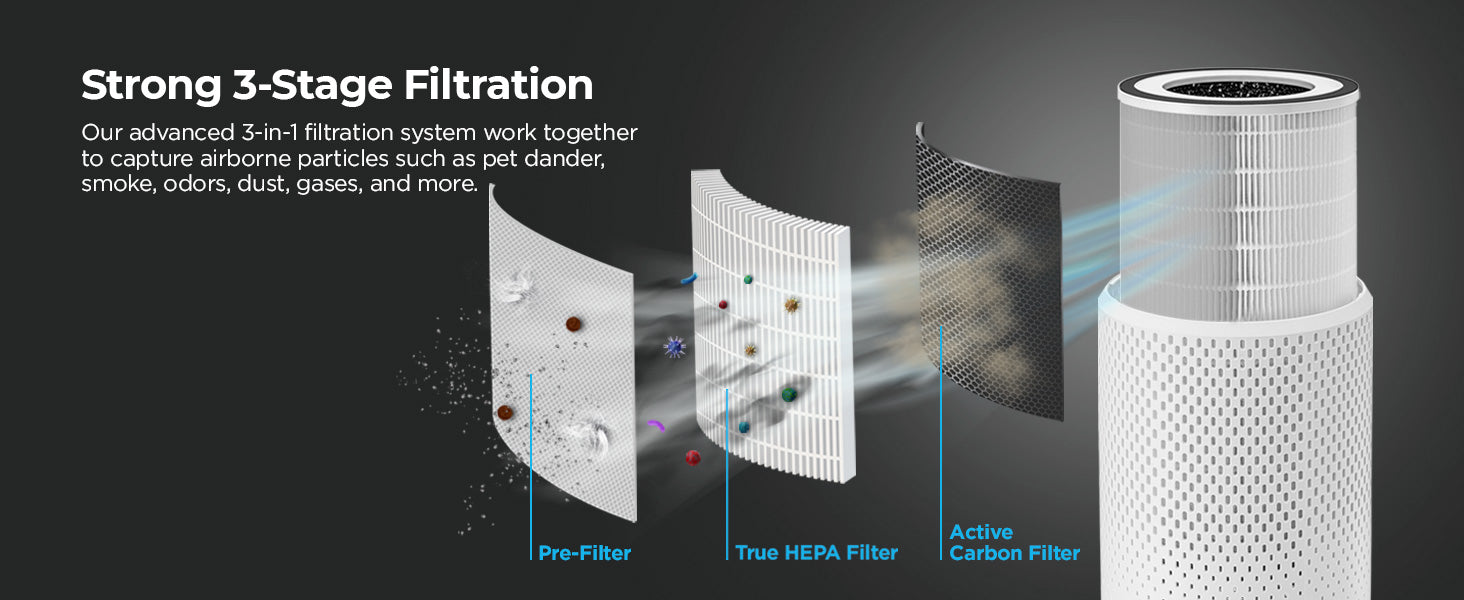 Strong 3-Stage Filtration

Our advanced 3-in-1 filtration system work together to capture airborne particles such as pet dander, smoke, odors, dust, gases, and more.

Pre-Filter

True HEPA Filter

Active Carbon Filter